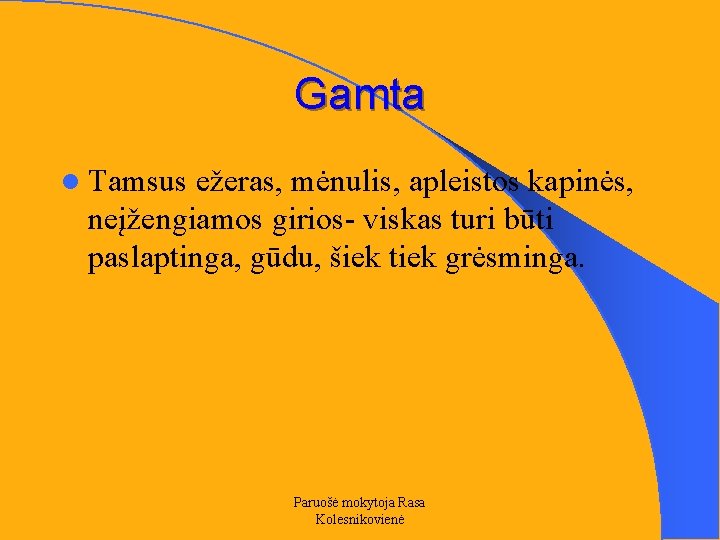 Gamta

Tamsus ežeras, mėnulis, apleistos kapinės, neįžengiamos girios- viskas turi būti paslaptinga, gūdu, šiek tiek grėsminga.

Paruošė mokytoja Rasa Kolesnikovienė